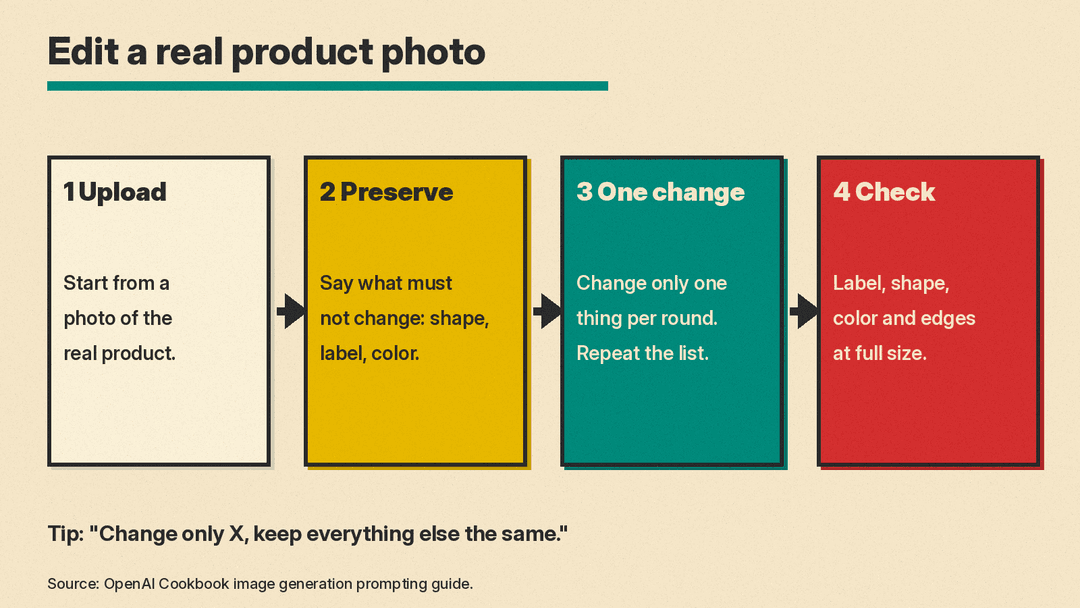 Edit a real product photo

1 Upload

Start from a photo of the real product.

2 Preserve

Say what must not change: shape, label, color.

3 One change

Change only one thing per round. Repeat the list.

4 Check

Label, shape, color and edges at full size.

Tip: "Change only X, keep everything else the same."

Source: OpenAI Cookbook image generation prompting guide.